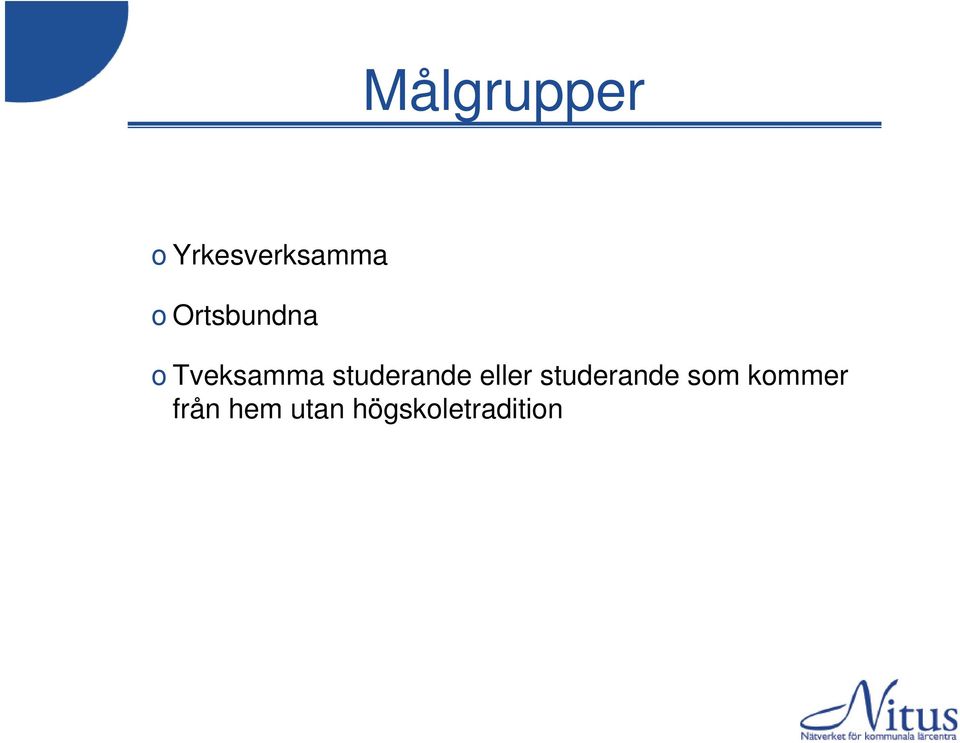 Målgrupper

o Yrkesverksamma

o Ortsbundna

o Tveksamma studerande eller studerande som kommer från hem utan högskoletradition

Nitus
Nätverket för kommunala lärcentra